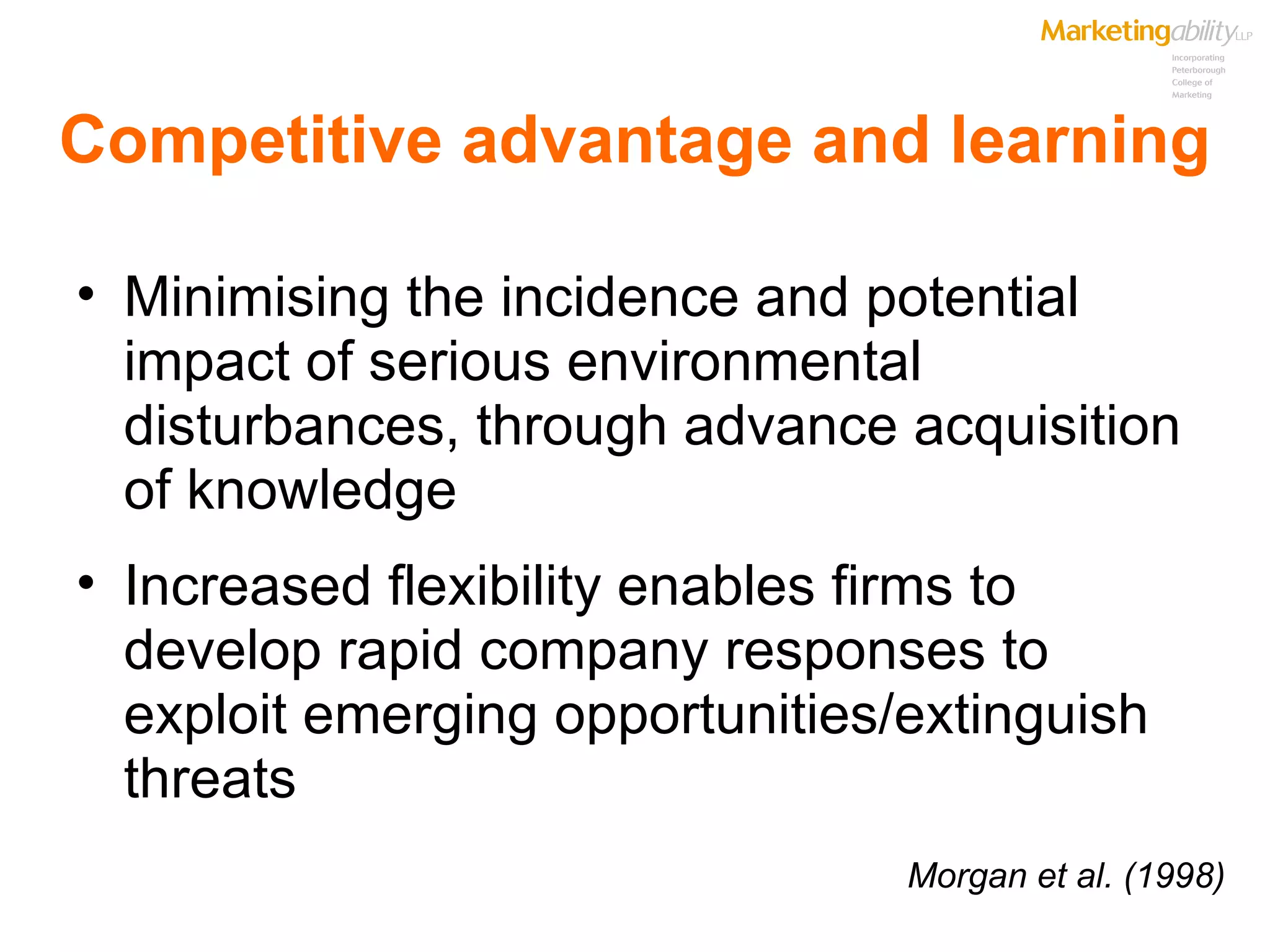 Marketingability LLP
Incorporating Peterborough College of Marketing

Competitive advantage and learning

• Minimising the incidence and potential impact of serious environmental disturbances, through advance acquisition of knowledge

• Increased flexibility enables firms to develop rapid company responses to exploit emerging opportunities/extinguish threats

Morgan et al. (1998)